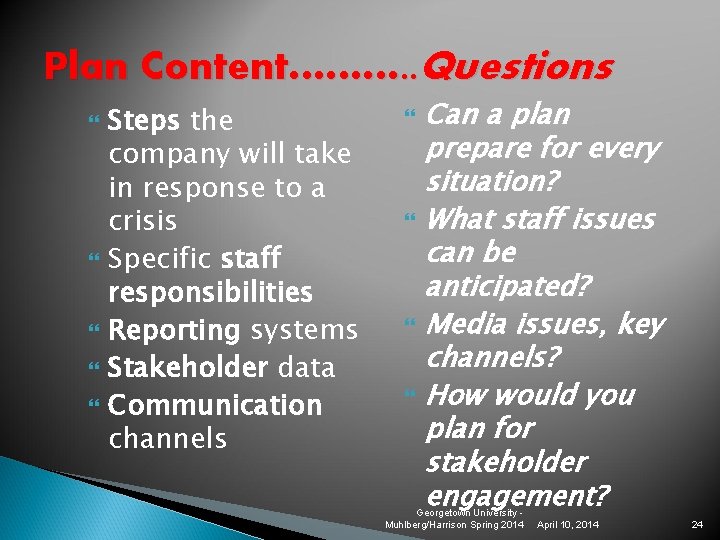 Plan Content……….Questions

Steps the company will take in response to a crisis

Specific staff responsibilities

Reporting systems

Stakeholder data

Communication channels

Can a plan prepare for every situation?

What staff issues can be anticipated?

Media issues, key channels?

How would you plan for stakeholder engagement?

Georgetown University - Muhlberg/Harrison Spring 2014 April 10, 2014 24